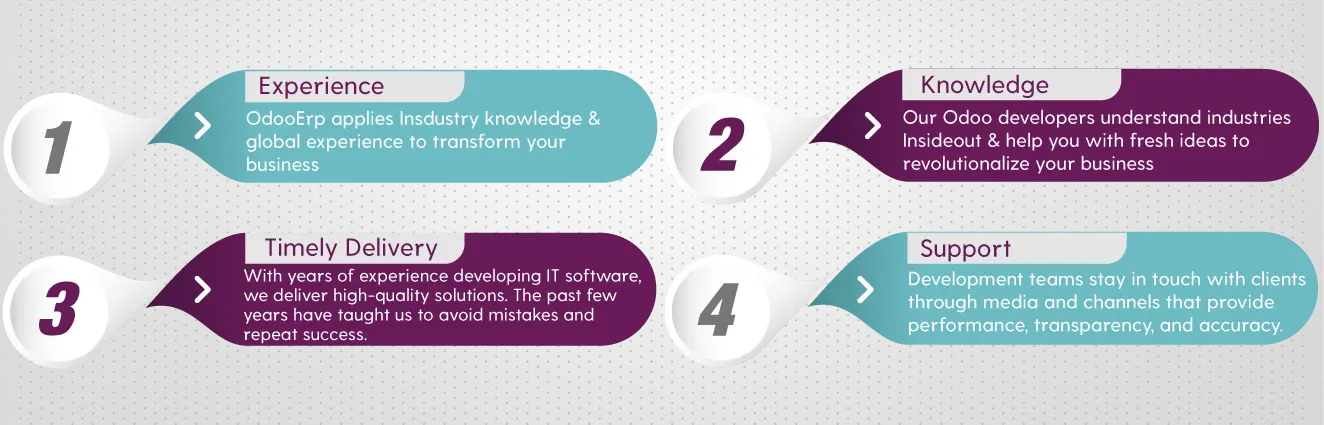 1

Experience

OdooErp applies Insdustry knowledge & global experience to transform your business

2

Knowledge

Our Odoo developers understand industries Insideout & help you with fresh ideas to revolutionalize your business

3

Timely Delivery

With years of experience developing IT software, we deliver high-quality solutions. The past few years have taught us to avoid mistakes and repeat success.

4

Support

Development teams stay in touch with clients through media and channels that provide performance, transparency, and accuracy.